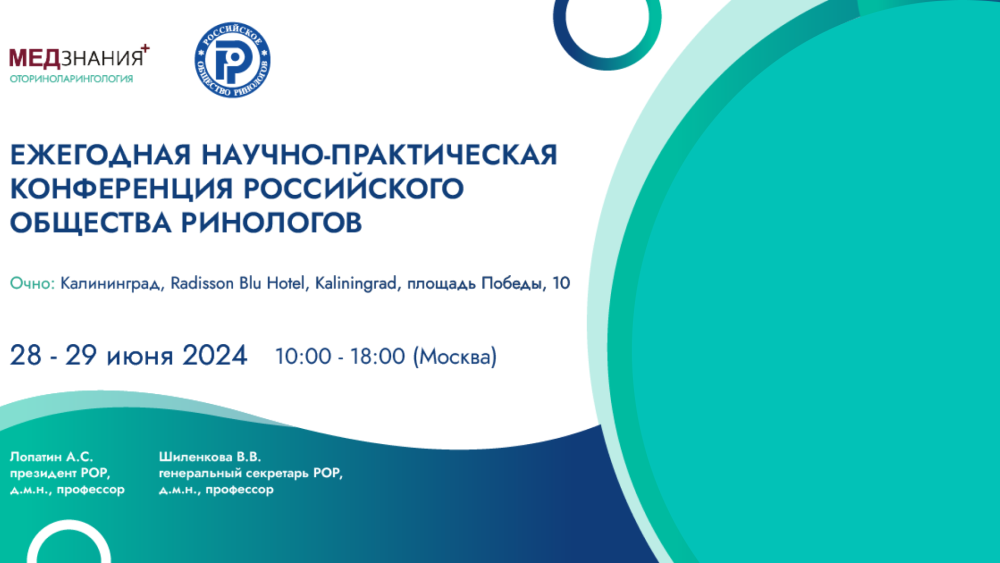 МЕДЗНАНИЯ+
ОТОРИНОЛАРИНГОЛОГИЯ

РОССИЙСКОЕ ОБЩЕСТВО РИНОЛОГОВ

ЕЖЕГОДНАЯ НАУЧНО-ПРАКТИЧЕСКАЯ КОНФЕРЕНЦИЯ РОССИЙСКОГО ОБЩЕСТВА РИНОЛОГОВ

Очно: Калининград, Radisson Blu Hotel, Kaliningrad, площадь Победы, 10

28 - 29 июня 2024 10:00 - 18:00 (Москва)

Лопатин А.С.
президент РОР,
д.м.н., профессор

Шиленкова В.В.
генеральный секретарь РОР,
д.м.н., профессор